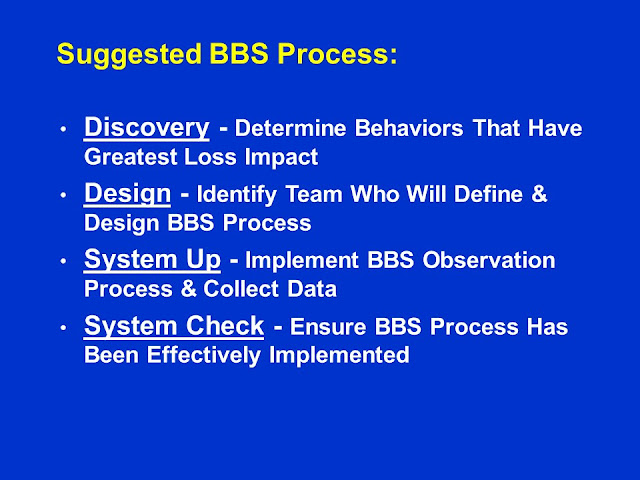 Suggested BBS Process:

• Discovery - Determine Behaviors That Have Greatest Loss Impact

• Design - Identify Team Who Will Define & Design BBS Process

• System Up - Implement BBS Observation Process & Collect Data

• System Check - Ensure BBS Process Has Been Effectively Implemented